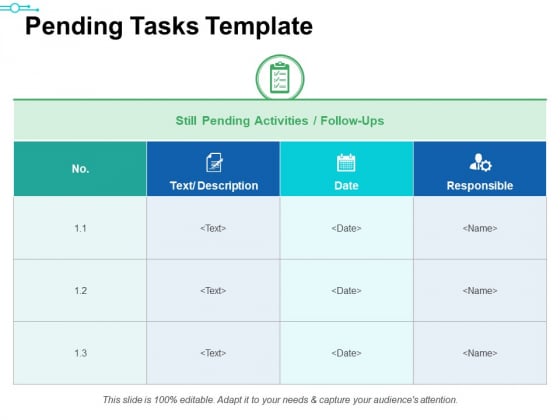 Pending Tasks Template

Still Pending Activities / Follow-Ups

| No. | Text/ Description | Date | Responsible |
|---|---|---|---|
| 1.1 | <Text> | <Date> | <Name> |
| 1.2 | <Text> | <Date> | <Name> |
| 1.3 | <Text> | <Date> | <Name> |

This slide is 100% editable. Adapt it to your needs & capture your audience's attention.